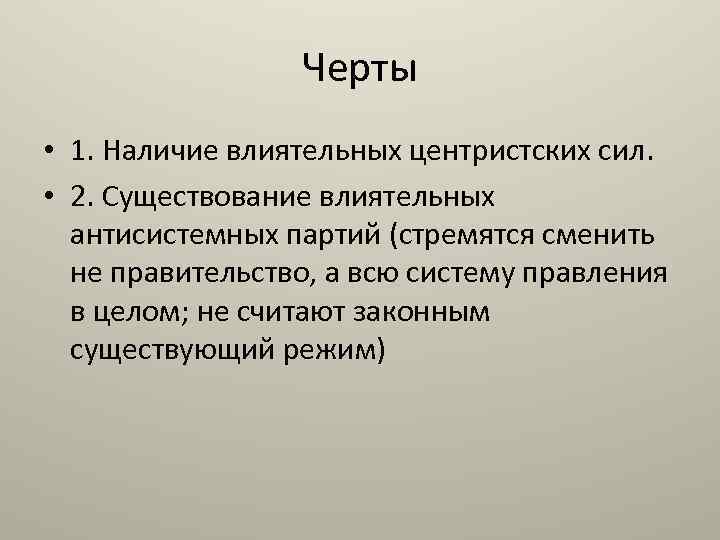 Черты

• 1. Наличие влиятельных центристских сил.

• 2. Существование влиятельных антисистемных партий (стремятся сменить не правительство, а всю систему правления в целом; не считают законным существующий режим)